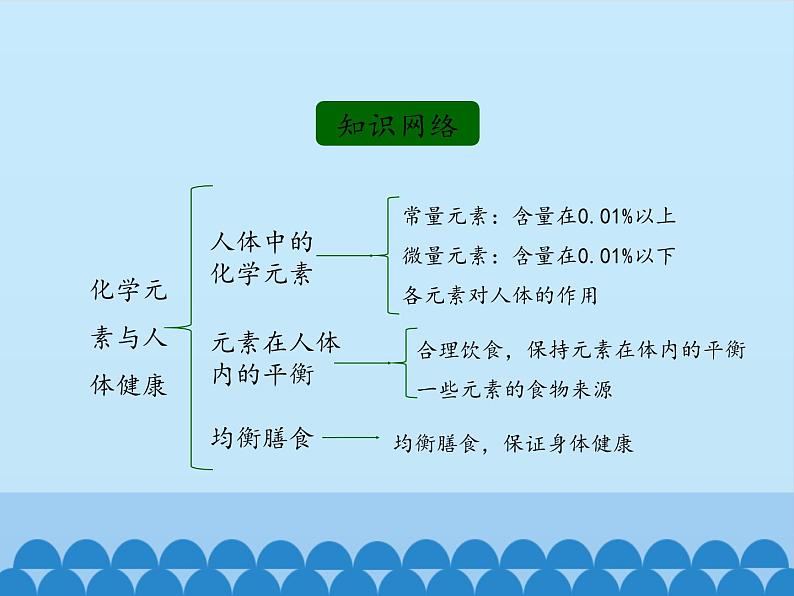 知识网络

化学元素与人体健康

人体中的化学元素

常量元素：含量在0.01%以上

微量元素：含量在0.01%以下

各元素对人体的作用

元素在人体内的平衡

合理饮食，保持元素在体内的平衡

一些元素的食物来源

均衡膳食

均衡膳食，保证身体健康